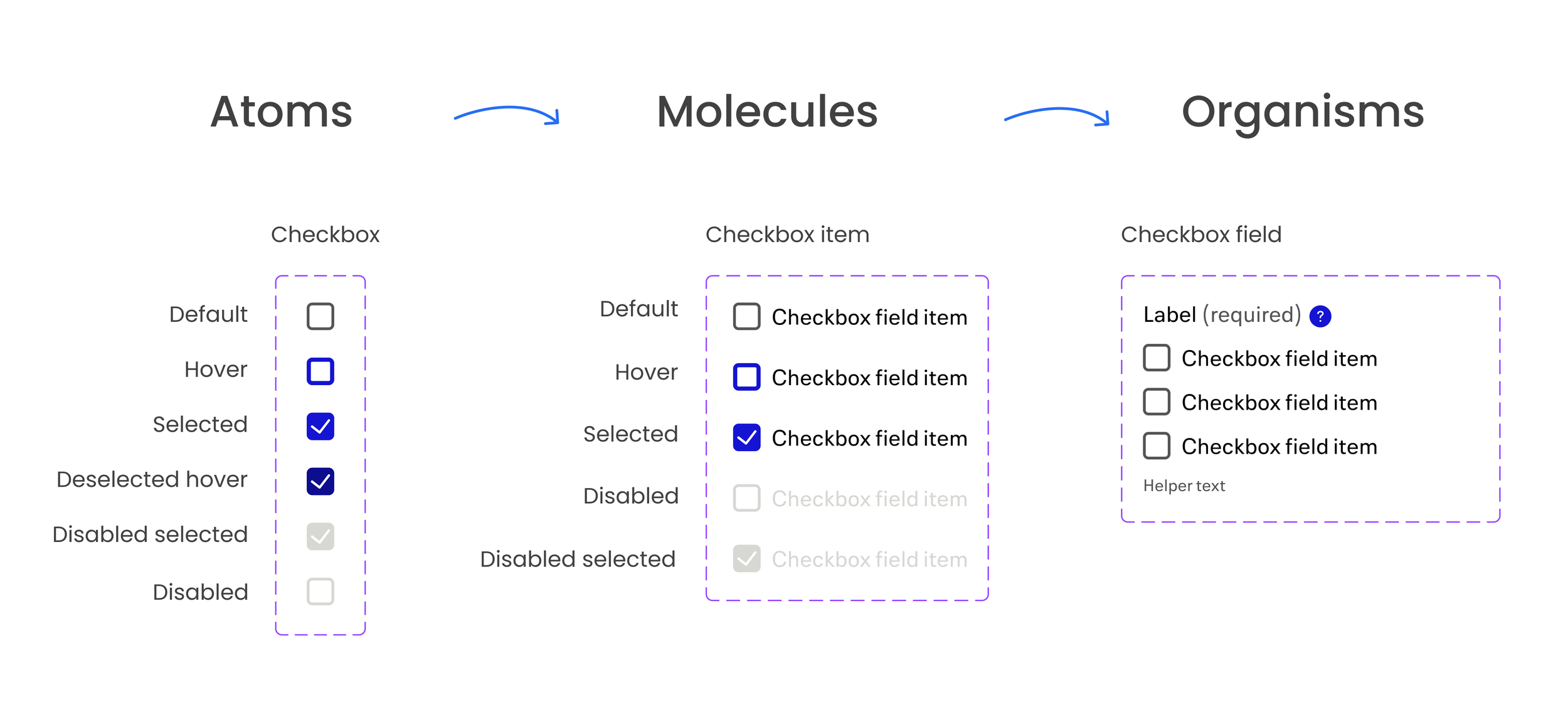 Atoms

Molecules

Organisms

Checkbox

Default
Hover
Selected
Deselected hover
Disabled selected
Disabled

Checkbox item

Default
Checkbox field item
Hover
Checkbox field item
Selected
Checkbox field item
Disabled
Checkbox field item
Disabled selected
Checkbox field item

Checkbox field

Label (required) ?
Checkbox field item
Checkbox field item
Checkbox field item
Helper text